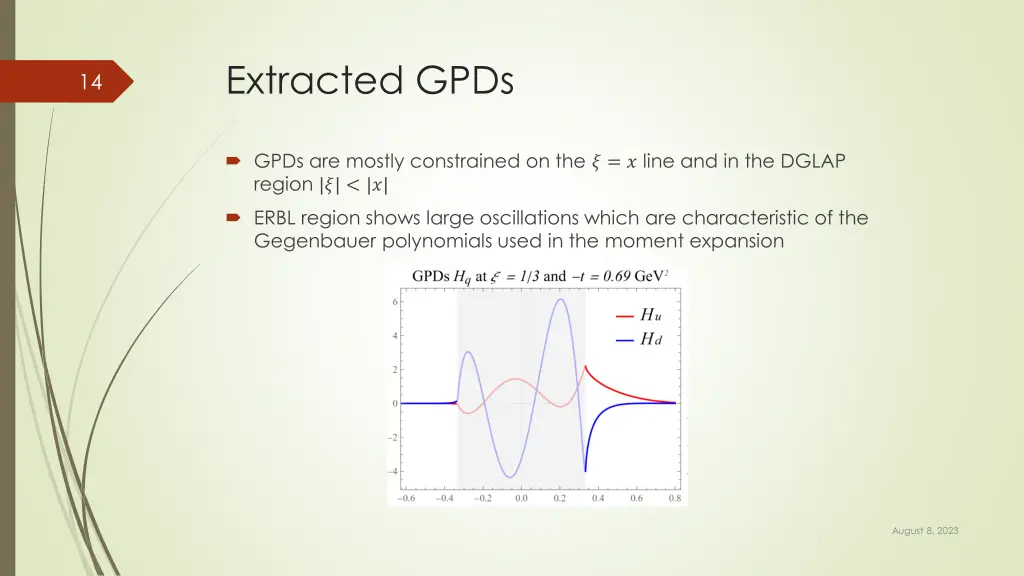 14

Extracted GPDs

GPDs are mostly constrained on the $\xi = x$ line and in the DGLAP region $|\xi| < |x|$

ERBL region shows large oscillations which are characteristic of the Gegenbauer polynomials used in the moment expansion

GPDs $H_q$ at $\xi = 1/3$ and $-t = 0.69$ GeV$^2$

$H_u$
$H_d$

6
4
2
0
−2
−4

−0.6 −0.4 −0.2 0.0 0.2 0.4 0.6 0.8

August 8, 2023